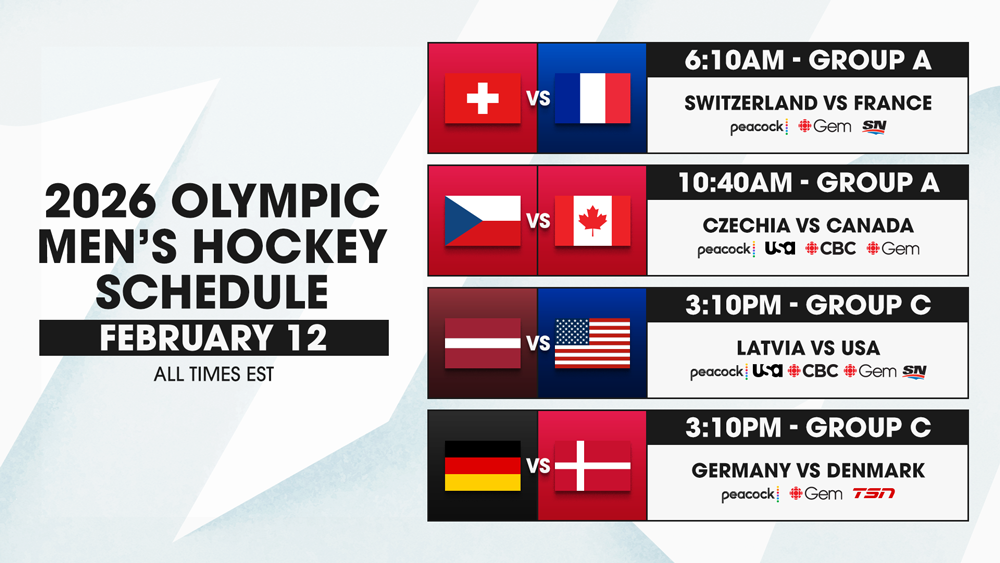 2026 OLYMPIC MEN'S HOCKEY SCHEDULE
FEBRUARY 12
ALL TIMES EST

VS
6:10AM - GROUP A
SWITZERLAND VS FRANCE
peacock Gem SN

VS
10:40AM - GROUP A
CZECHIA VS CANADA
peacock USA CBC Gem

VS
3:10PM - GROUP C
LATVIA VS USA
peacock USA CBC Gem SN

VS
3:10PM - GROUP C
GERMANY VS DENMARK
peacock Gem TSN